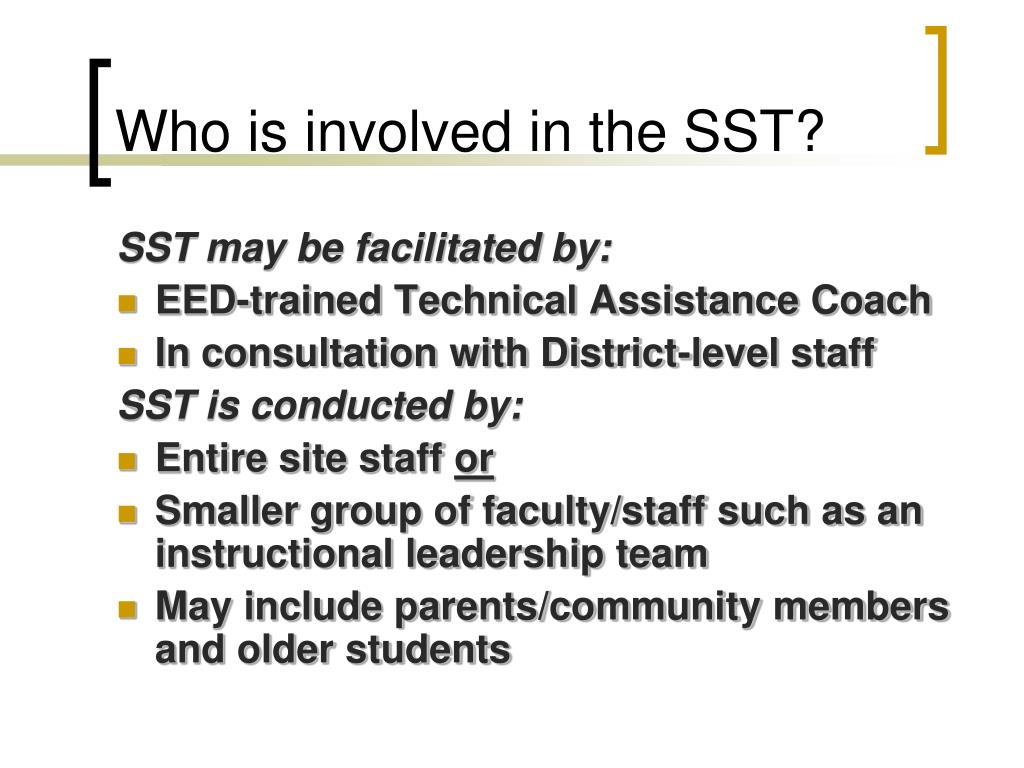 Who is involved in the SST?

SST may be facilitated by:
- EED-trained Technical Assistance Coach
- In consultation with District-level staff

SST is conducted by:
- Entire site staff or
- Smaller group of faculty/staff such as an instructional leadership team
- May include parents/community members and older students